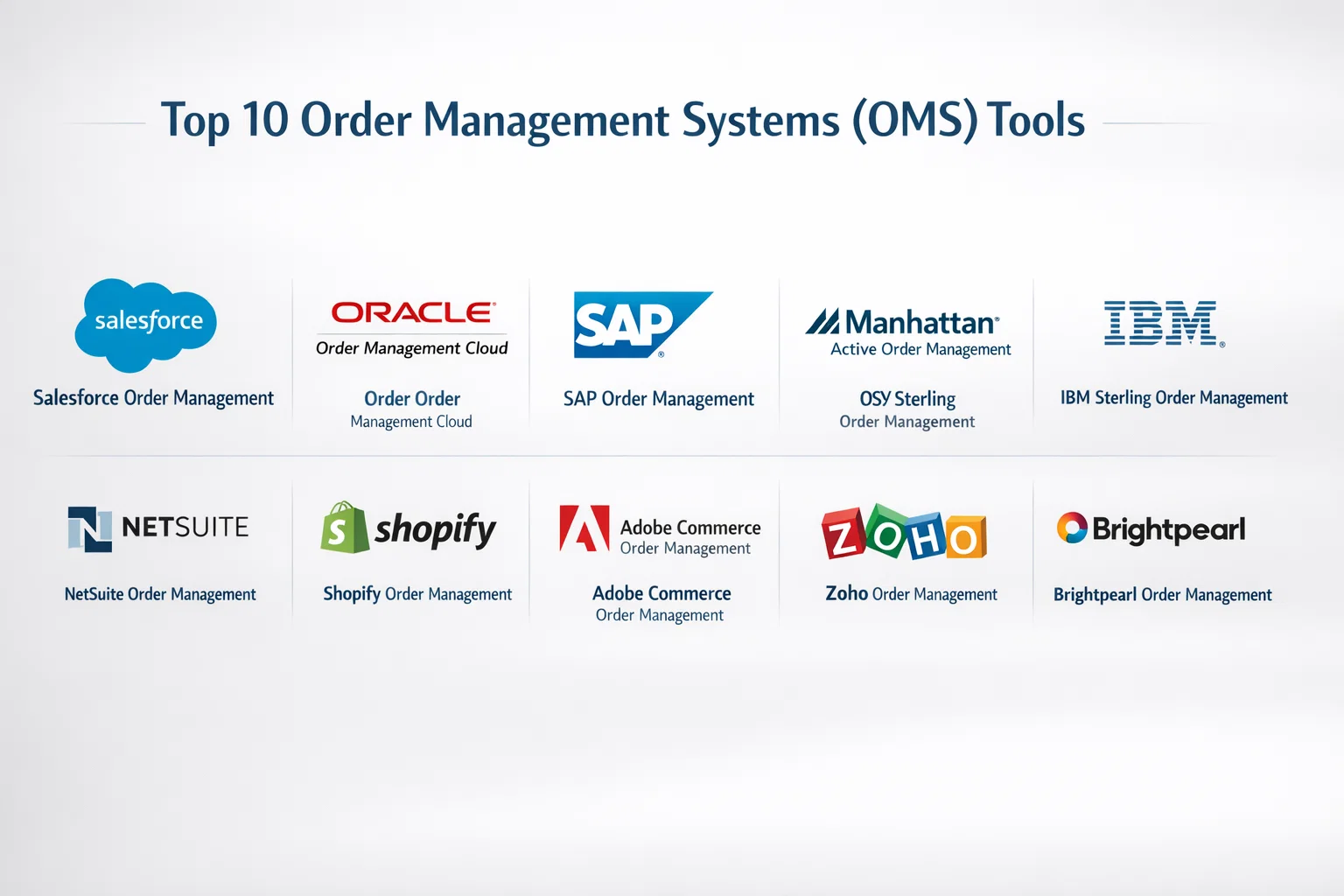 Top 10 Order Management Systems (OMS) Tools

salesforce

Salesforce Order Management

ORACLE
Order Management Cloud

Order Order
Management Cloud

SAP

SAP Order Management

Manhattan
Active Order Management

OSY Sterling
Order Management

IBM

IBM Sterling Order Management

NETSUITE

NetSuite Order Management

shopify

Shopify Order Management

Adobe Commerce
Order Management

Adobe Commerce
Order Management

ZOHO

Zoho Order Management

Brightpearl

Brightpearl Order Management